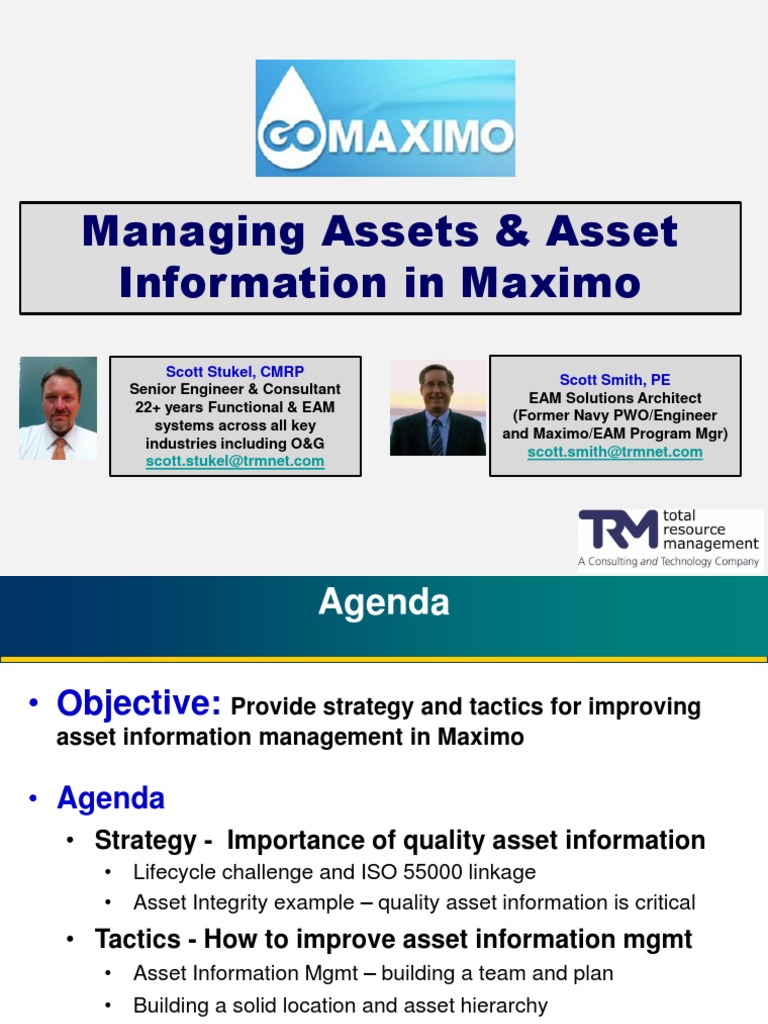 GOMAXIMO

Managing Assets & Asset Information in Maximo

Scott Stukel, CMRP
Senior Engineer & Consultant
22+ years Functional & EAM systems across all key industries including O&G
scott.stukel@trmnet.com

Scott Smith, PE
EAM Solutions Architect
(Former Navy PWO/Engineer and Maximo/EAM Program Mgr)
scott.smith@trmnet.com

TRM total resource management
A Consulting and Technology Company

Agenda

• Objective: Provide strategy and tactics for improving asset information management in Maximo

• Agenda
• Strategy - Importance of quality asset information
• Lifecycle challenge and ISO 55000 linkage
• Asset Integrity example – quality asset information is critical
• Tactics - How to improve asset information mgmt
• Asset Information Mgmt – building a team and plan
• Building a solid location and asset hierarchy